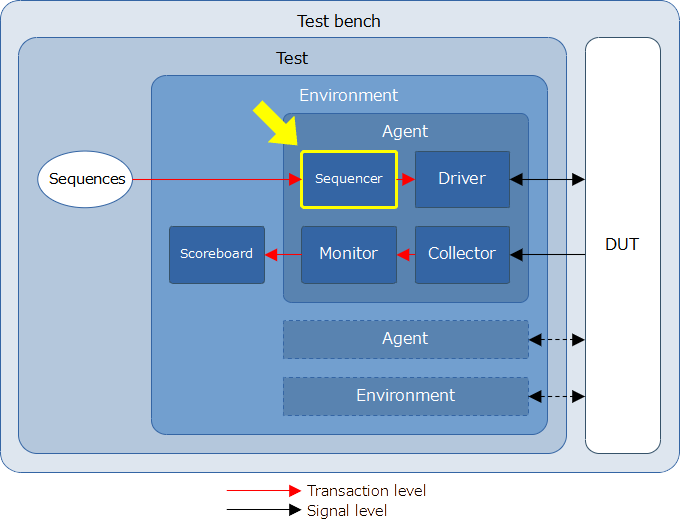 Test bench

Test

Environment

Agent

Sequences

Sequencer

Driver

Scoreboard

Monitor

Collector

DUT

Agent

Environment

Transaction level

Signal level